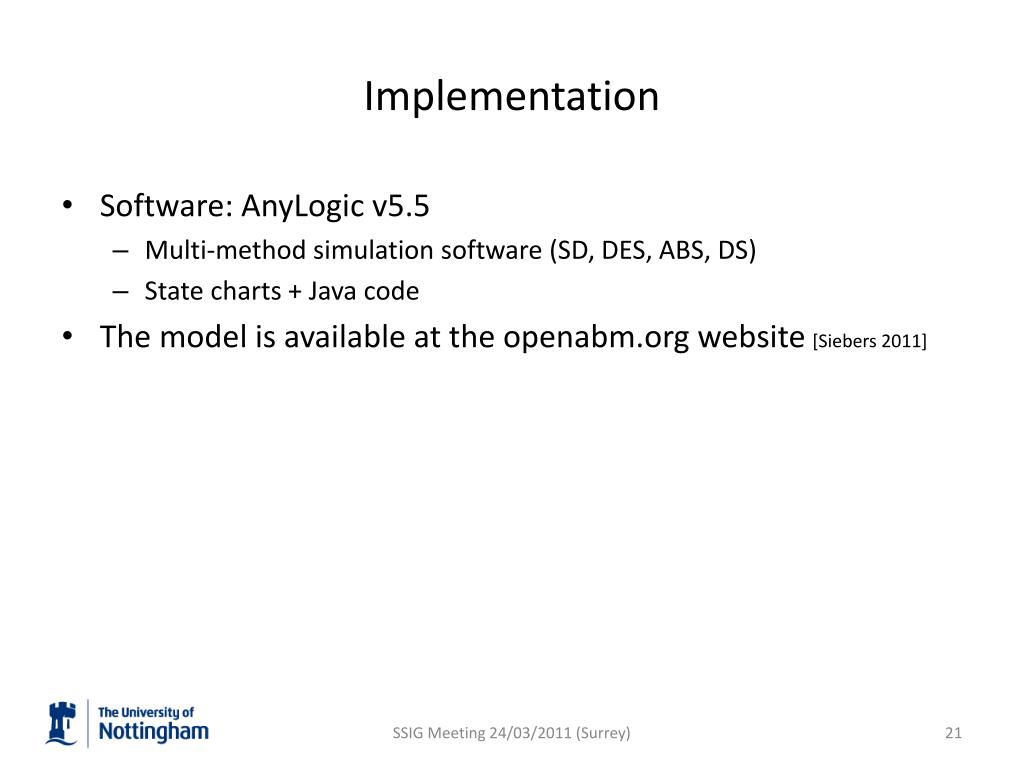 Implementation

• Software: AnyLogic v5.5
– Multi-method simulation software (SD, DES, ABS, DS)
– State charts + Java code
• The model is available at the openabm.org website [Siebers 2011]

The University of Nottingham

SSIG Meeting 24/03/2011 (Surrey)

21